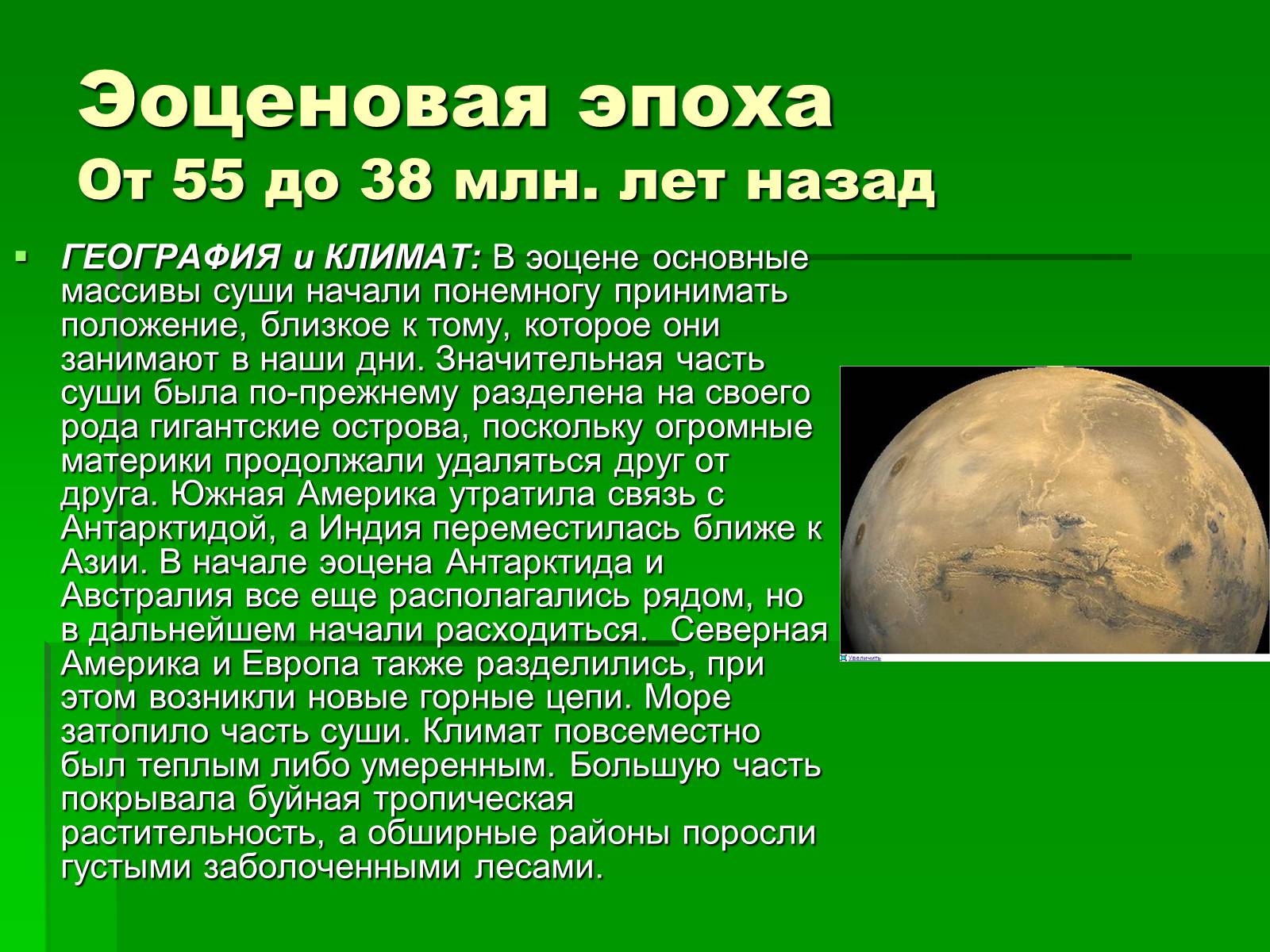 Эоценовая эпоха
От 55 до 38 млн. лет назад

ГЕОГРАФИЯ и КЛИМАТ: В эоцене основные массивы суши начали понемногу принимать положение, близкое к тому, которое они занимают в наши дни. Значительная часть суши была по-прежнему разделена на своего рода гигантские острова, поскольку огромные материки продолжали удаляться друг от друга. Южная Америка утратила связь с Антарктидой, а Индия переместилась ближе к Азии. В начале эоцена Антарктида и Австралия все еще располагались рядом, но в дальнейшем начали расходиться. Северная Америка и Европа также разделились, при этом возникли новые горные цепи. Море затопило часть суши. Климат повсеместно был теплым либо умеренным. Большую часть покрывала буйная тропическая растительность, а обширные районы поросли густыми заболоченными лесами.

Увеличить